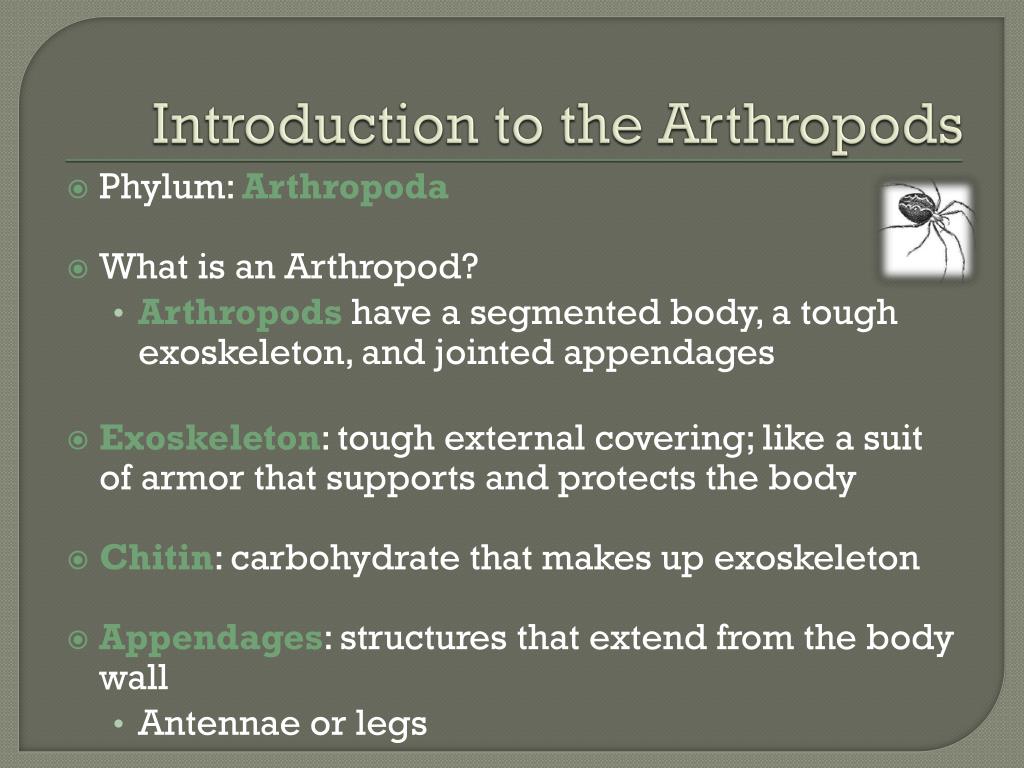 Introduction to the Arthropods

Phylum: Arthropoda

What is an Arthropod?
• Arthropods have a segmented body, a tough exoskeleton, and jointed appendages

Exoskeleton: tough external covering; like a suit of armor that supports and protects the body

Chitin: carbohydrate that makes up exoskeleton

Appendages: structures that extend from the body wall
• Antennae or legs